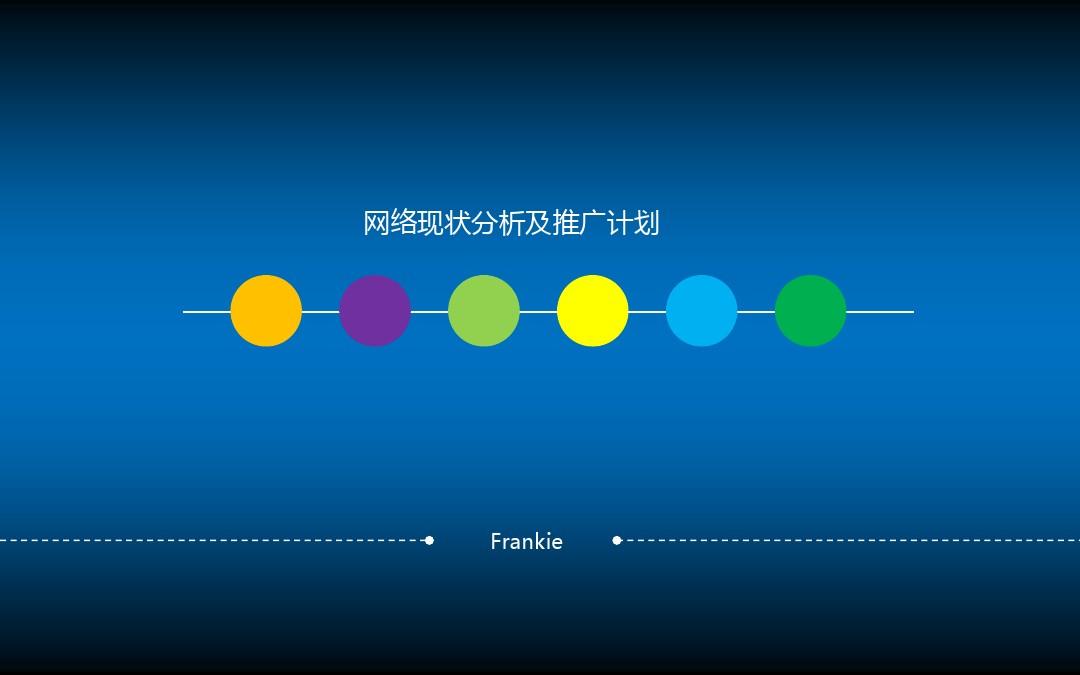 网络现状分析及推广计划

Frankie